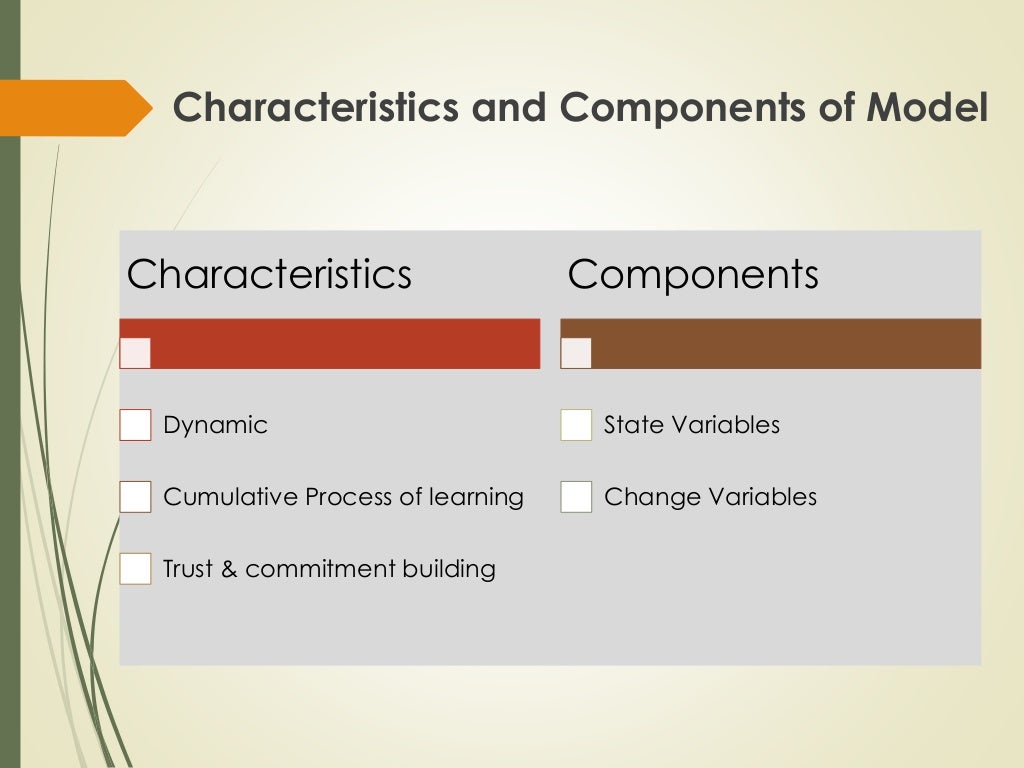 Characteristics and Components of Model

Characteristics

Dynamic

Cumulative Process of learning

Trust & commitment building

Components

State Variables

Change Variables